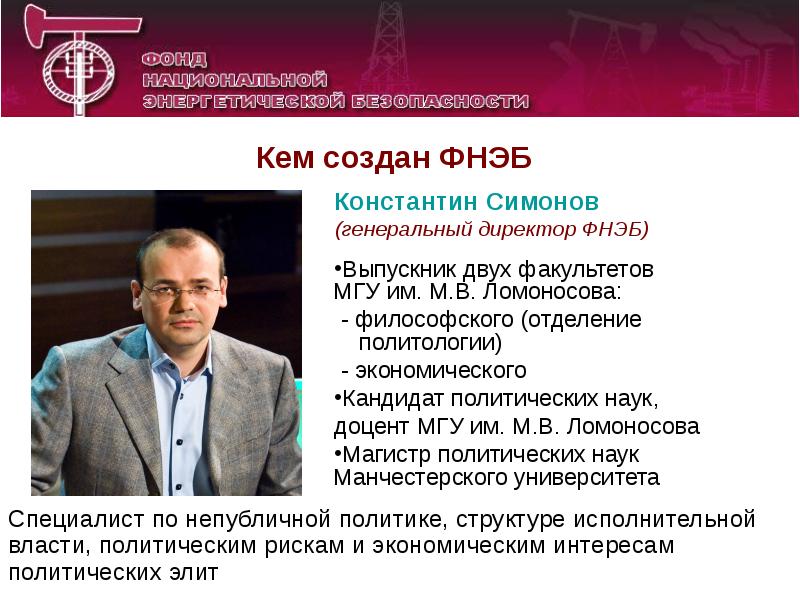 ФОНД
НАЦИОНАЛЬНОЙ
ЭНЕРГЕТИЧЕСКОЙ БЕЗОПАСНОСТИ

Кем создан ФНЭБ

Константин Симонов
(генеральный директор ФНЭБ)

•Выпускник двух факультетов МГУ им. М.В. Ломоносова:
- философского (отделение политологии)
- экономического
•Кандидат политических наук, доцент МГУ им. М.В. Ломоносова
•Магистр политических наук Манчестерского университета

Специалист по непубличной политике, структуре исполнительной власти, политическим рискам и экономическим интересам политических элит